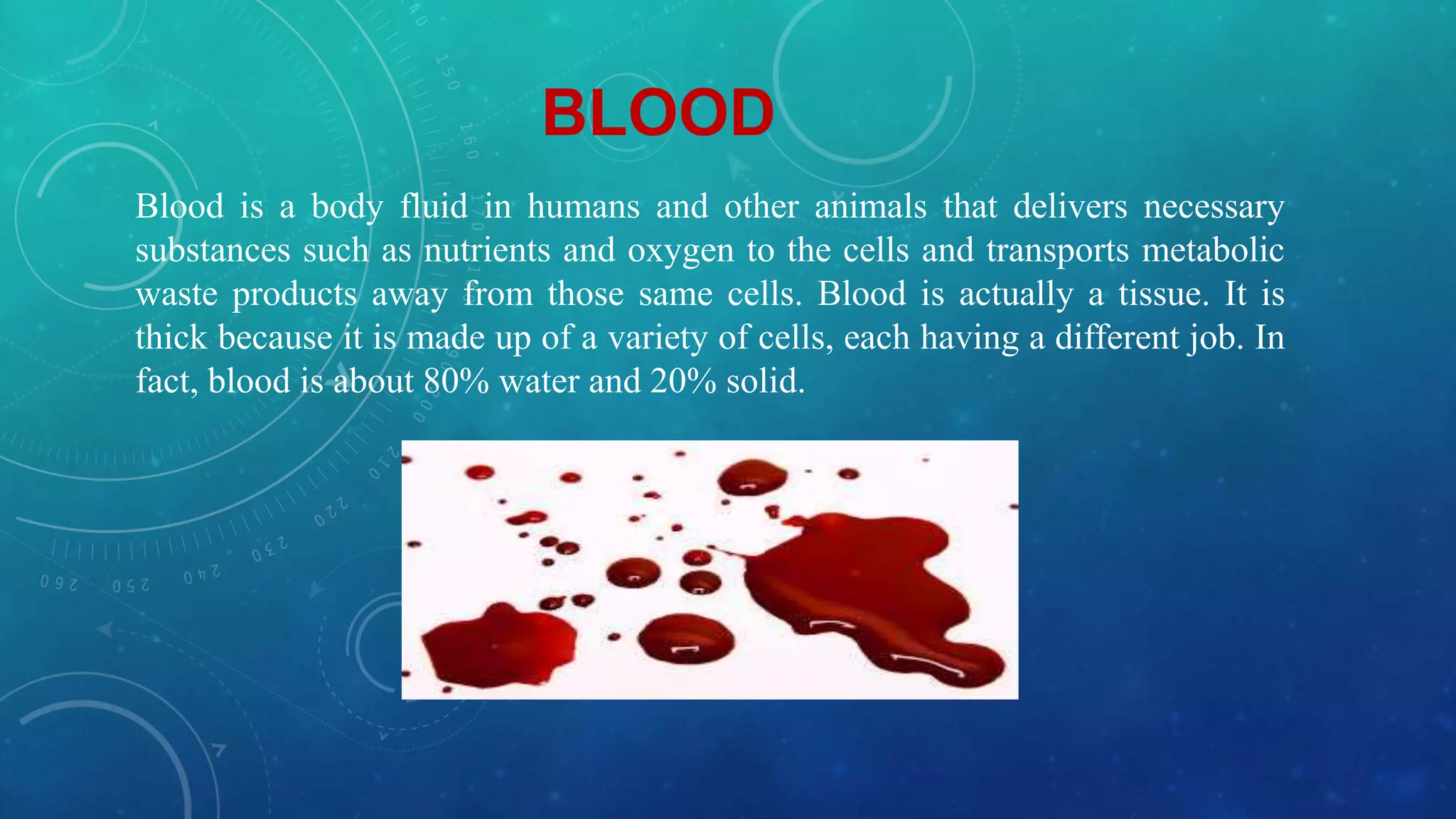 BLOOD

Blood is a body fluid in humans and other animals that delivers necessary substances such as nutrients and oxygen to the cells and transports metabolic waste products away from those same cells. Blood is actually a tissue. It is thick because it is made up of a variety of cells, each having a different job. In fact, blood is about 80% water and 20% solid.